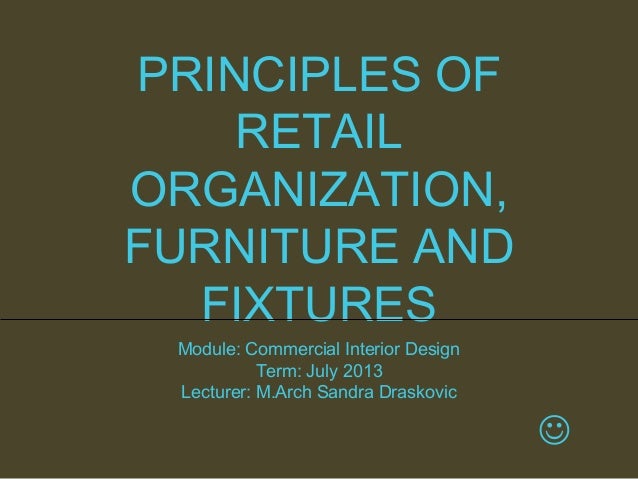 PRINCIPLES OF RETAIL ORGANIZATION, FURNITURE AND FIXTURES

Module: Commercial Interior Design
Term: July 2013
Lecturer: M.Arch Sandra Draskovic

☺